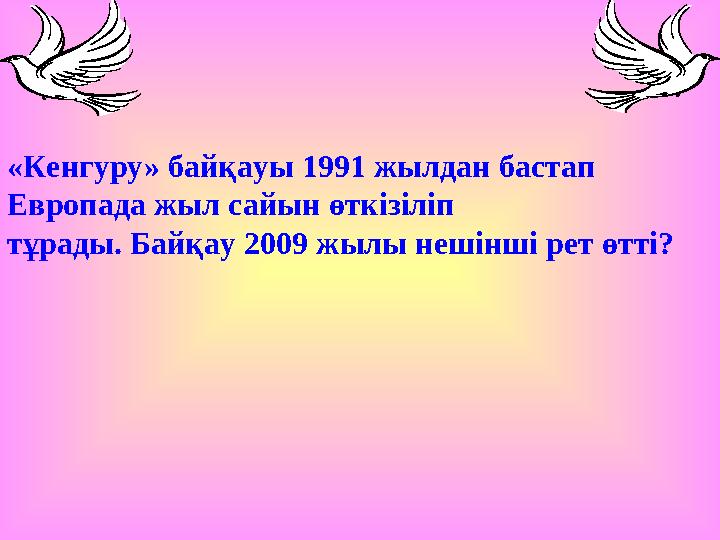 «Кенгуру» байқауы 1991 жылдан бастап Европада жыл сайын өткізіліп тұрады. Байқау 2009 жылы нешінші рет өтті?